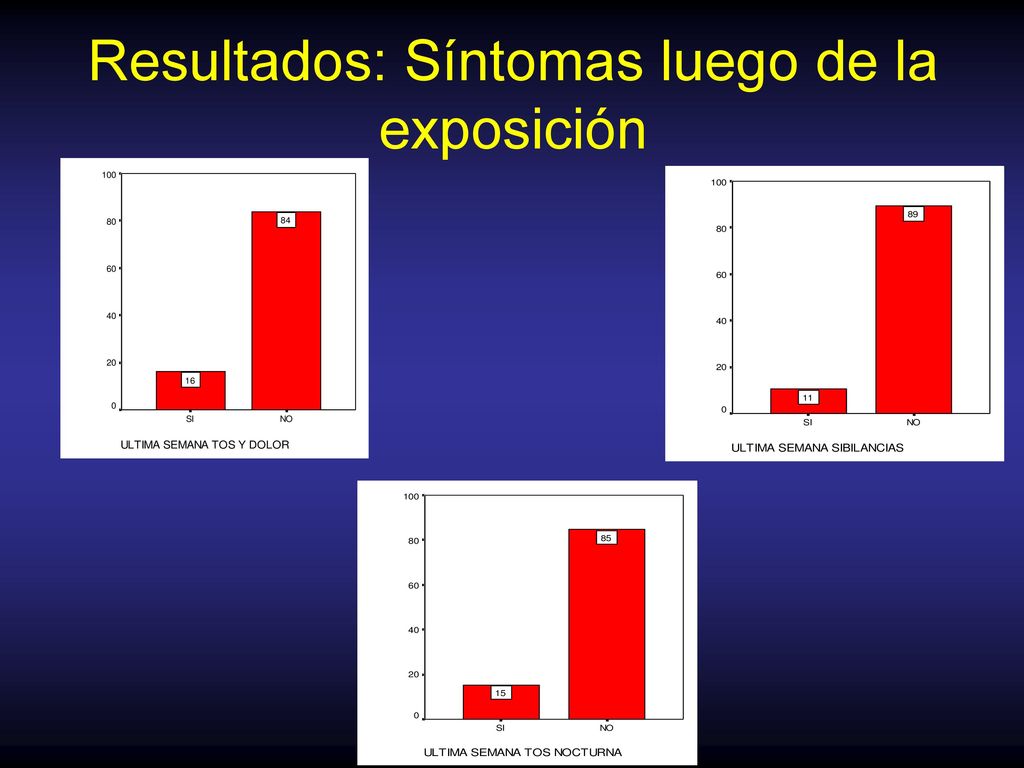 Resultados: Síntomas luego de la exposición

100
80
60
40
20
0
16
84
SI
NO
ULTIMA SEMANA TOS Y DOLOR

100
80
60
40
20
0
11
89
SI
NO
ULTIMA SEMANA SIBILANCIAS

100
80
60
40
20
0
15
85
SI
NO
ULTIMA SEMANA TOS NOCTURNA